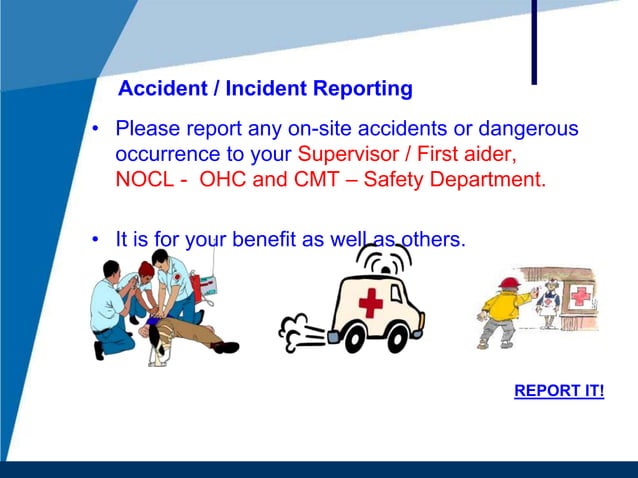 Accident / Incident Reporting

• Please report any on-site accidents or dangerous occurrence to your Supervisor / First aider, NOCL - OHC and CMT – Safety Department.

• It is for your benefit as well as others.

REPORT IT!